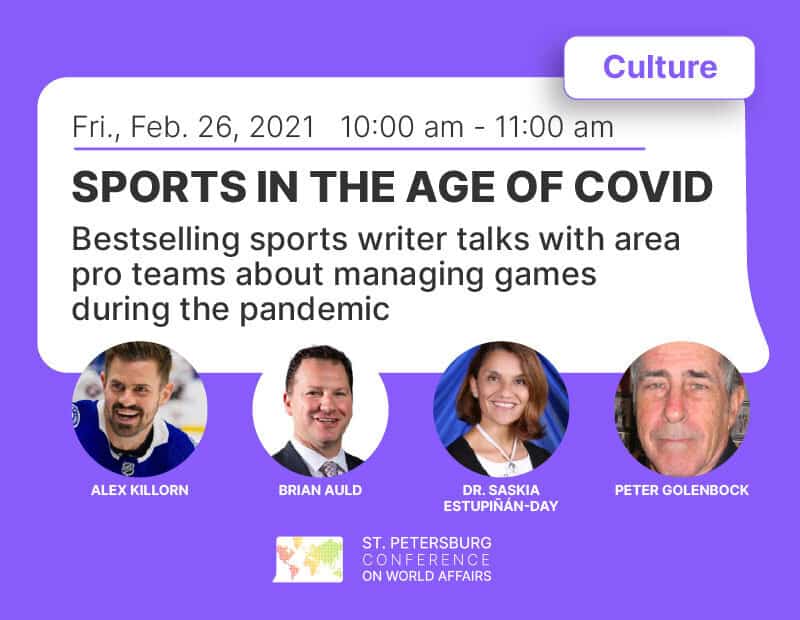 Culture

Fri., Feb. 26, 2021 10:00 am - 11:00 am

SPORTS IN THE AGE OF COVID

Bestselling sports writer talks with area pro teams about managing games during the pandemic

ALEX KILLORN

BRIAN AULD

DR. SASKIA ESTUPIÑÁN-DAY

PETER GOLENBOCK

ST. PETERSBURG
CONFERENCE
ON WORLD AFFAIRS